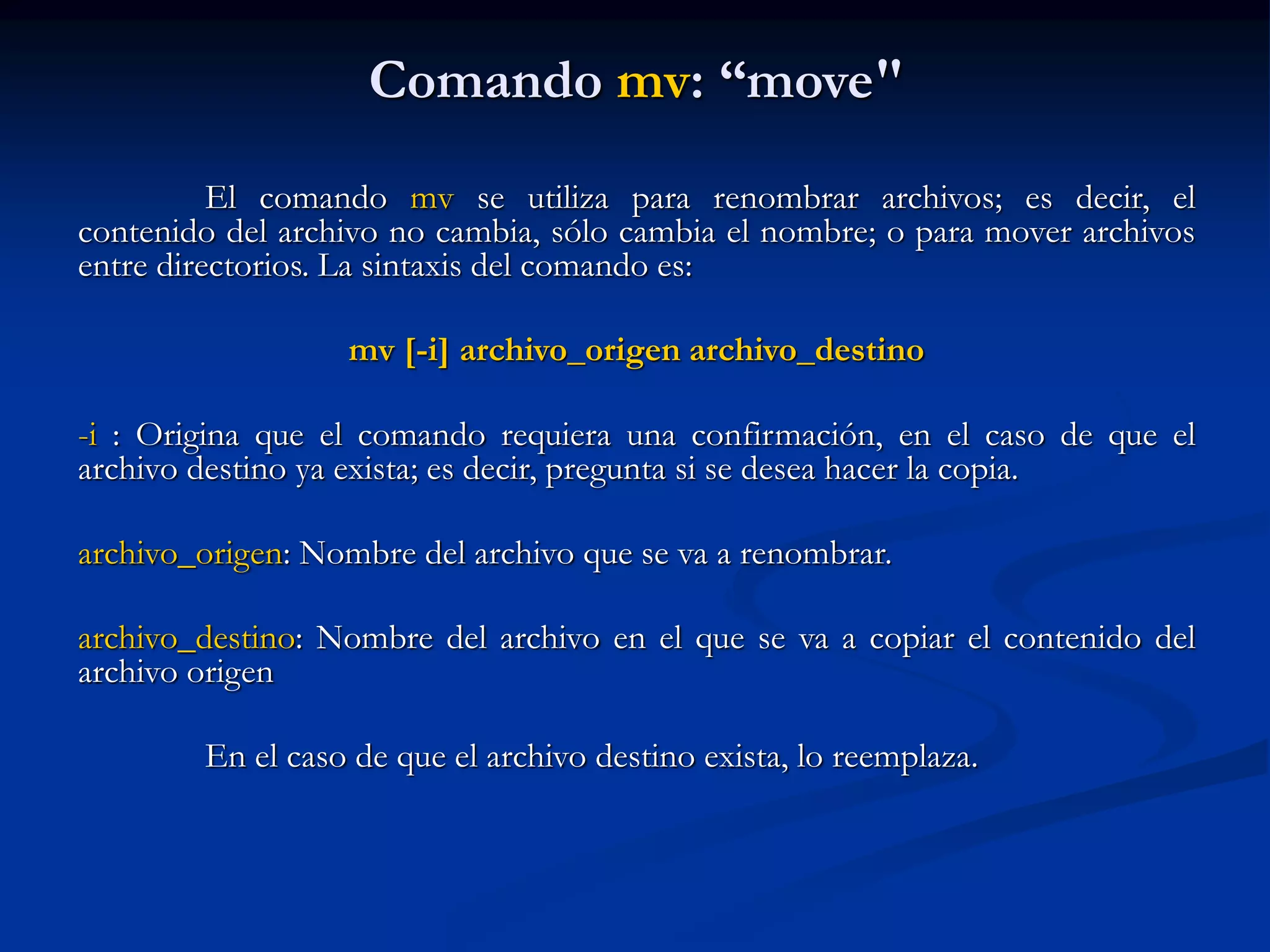 Comando mv: “move"

El comando mv se utiliza para renombrar archivos; es decir, el contenido del archivo no cambia, sólo cambia el nombre; o para mover archivos entre directorios. La sintaxis del comando es:

mv [-i] archivo_origen archivo_destino

-i : Origina que el comando requiera una confirmación, en el caso de que el archivo destino ya exista; es decir, pregunta si se desea hacer la copia.

archivo_origen: Nombre del archivo que se va a renombrar.

archivo_destino: Nombre del archivo en el que se va a copiar el contenido del archivo origen

En el caso de que el archivo destino exista, lo reemplaza.